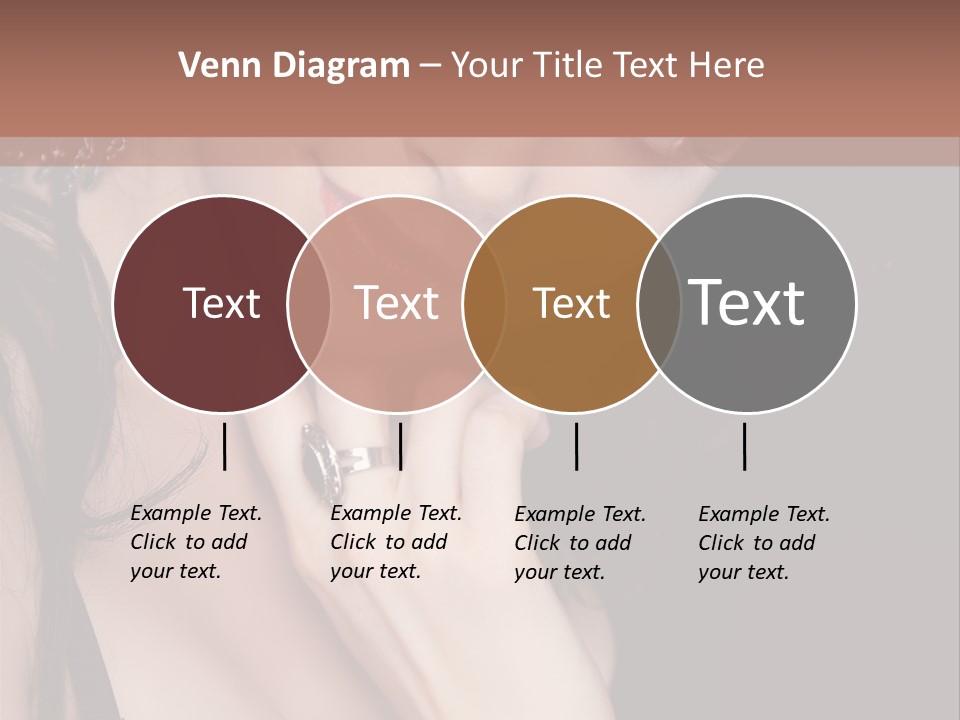 Venn Diagram – Your Title Text Here

Text

Text

Text

Text

Example Text. Click to add your text.

Example Text. Click to add your text.

Example Text. Click to add your text.

Example Text. Click to add your text.